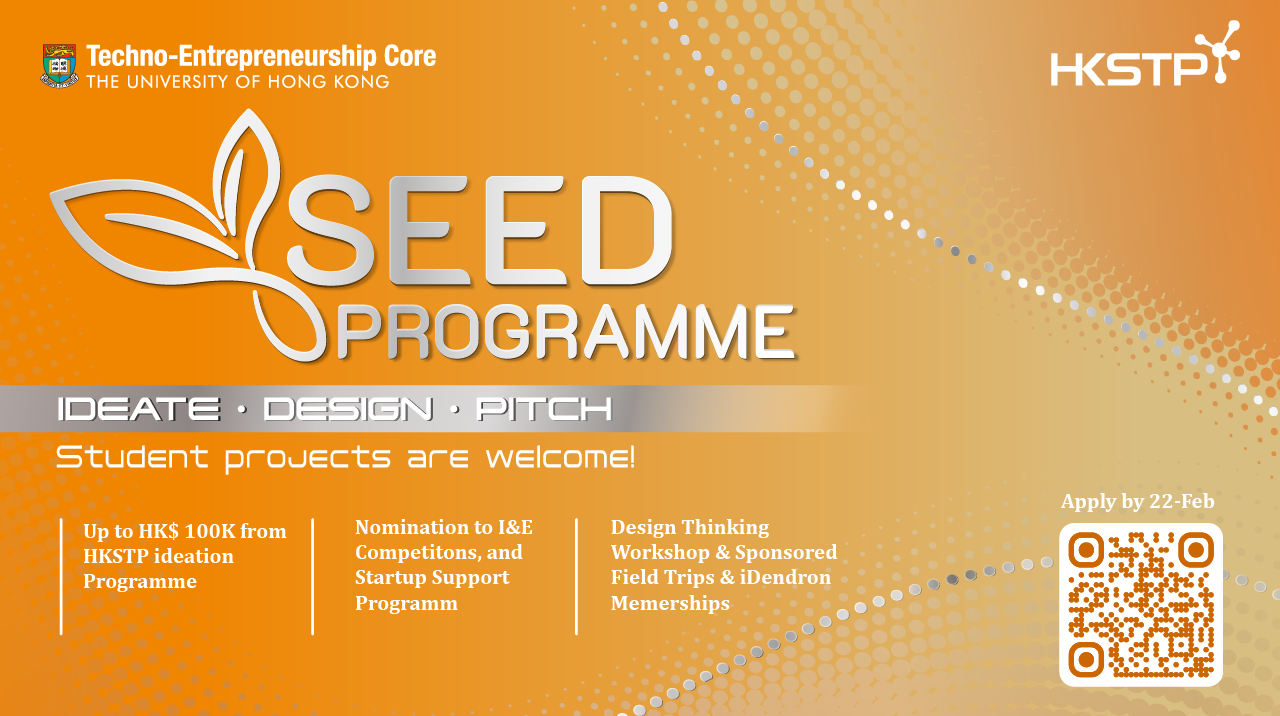 Techno-Entrepreneurship Core
THE UNIVERSITY OF HONG KONG

HKSTP

SEED
PROGRAMME

IDEATE · DESIGN · PITCH

Student projects are welcome!

Up to HK$ 100K from HKSTP ideation Programme

Nomination to I&E Competitons, and Startup Support Programm

Design Thinking Workshop & Sponsored Field Trips & iDendron Memerships

Apply by 22-Feb